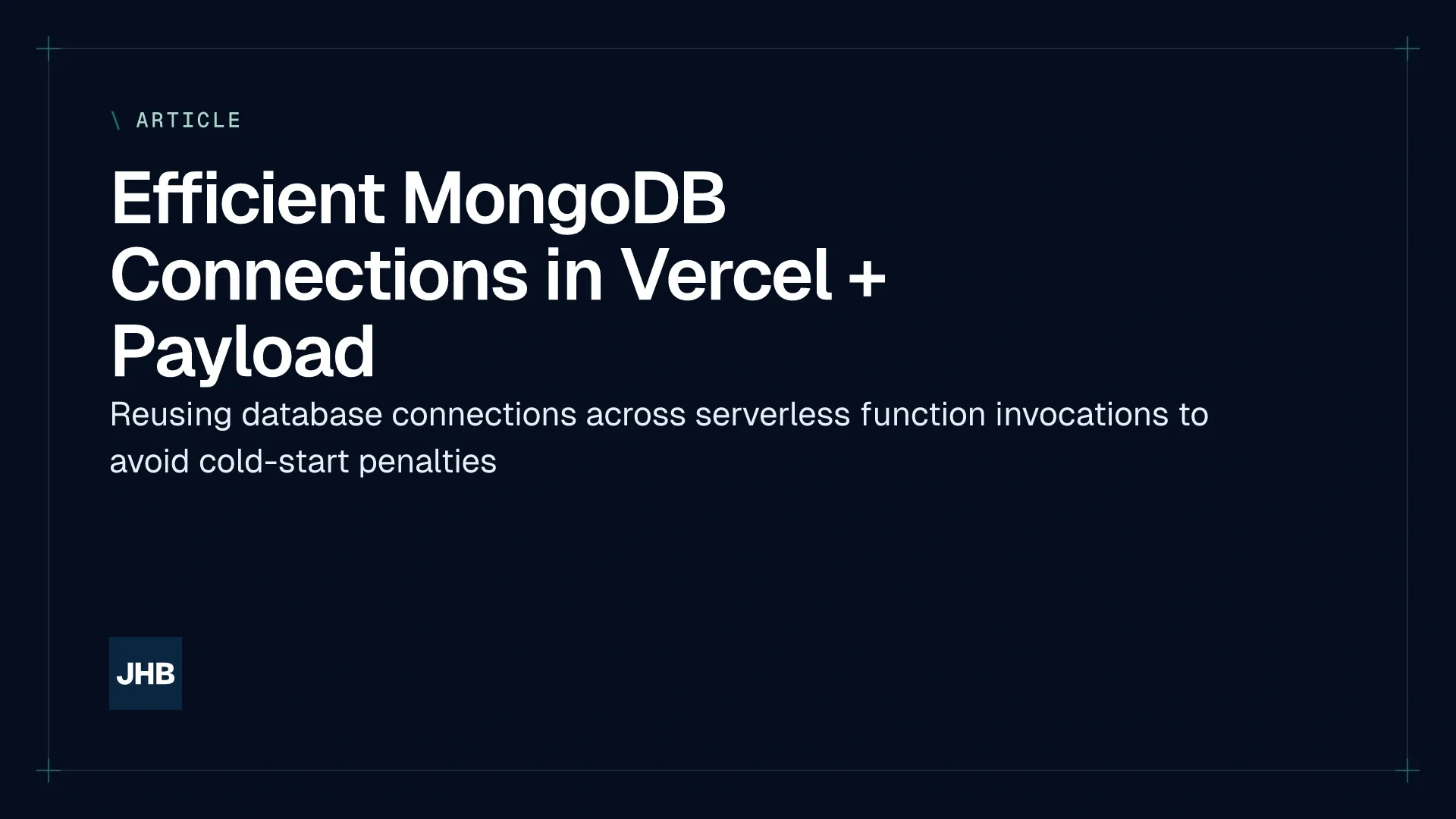 \ ARTICLE

Efficient MongoDB Connections in Vercel + Payload

Reusing database connections across serverless function invocations to avoid cold-start penalties

JHB